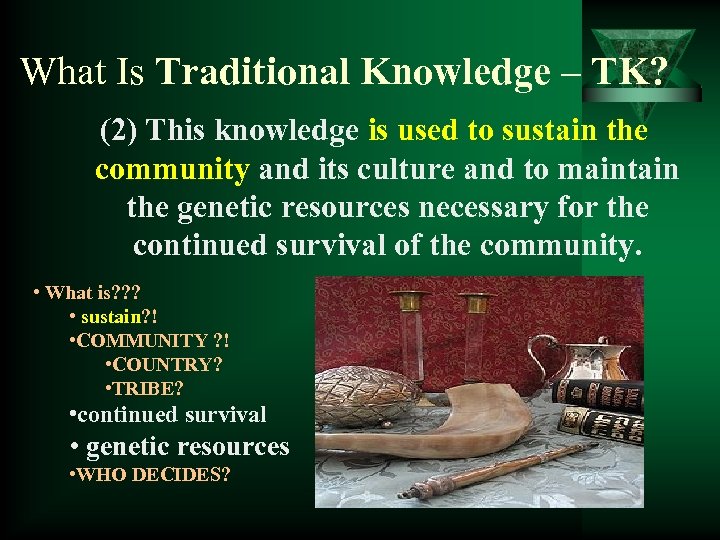 What Is Traditional Knowledge – TK?

(2) This knowledge is used to sustain the community and its culture and to maintain the genetic resources necessary for the continued survival of the community.

• What is???
• sustain?!
•COMMUNITY ?!
•COUNTRY?
•TRIBE?
•continued survival
• genetic resources
•WHO DECIDES?